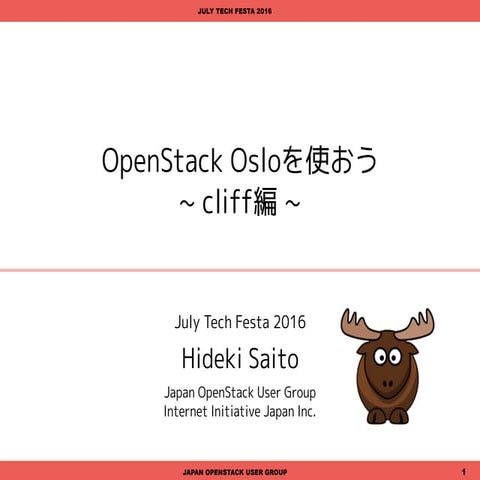 JULY TECH FESTA 2016

OpenStack Osloを使おう
~ cliff編 ~

July Tech Festa 2016

Hideki Saito

Japan OpenStack User Group
Internet Initiative Japan Inc.

JAPAN OPENSTACK USER GROUP

1